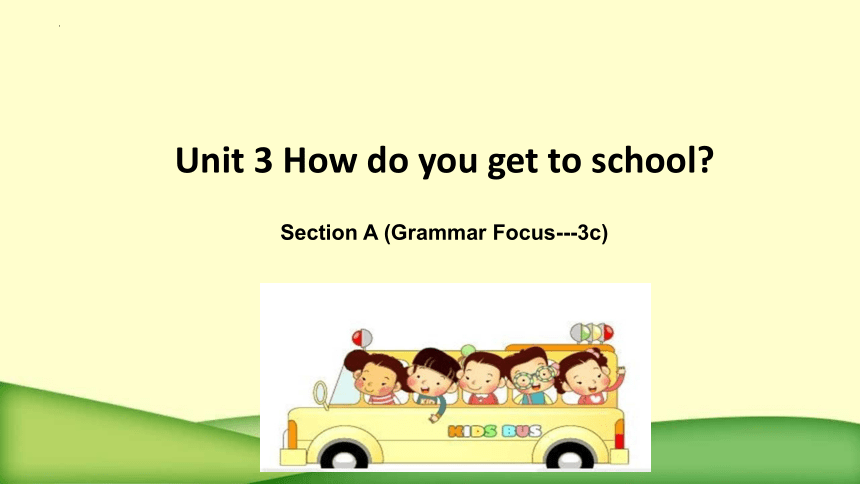 Unit 3 How do you get to school?

Section A (Grammar Focus---3c)

KIDS BUS